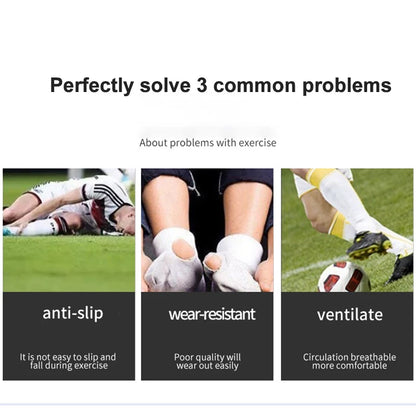 Perfectly solve 3 common problems

About problems with exercise

anti-slip

It is not easy to slip and fall during exercise

wear-resistant

Poor quality will wear out easily

ventilate

Circulation breathable more comfortable